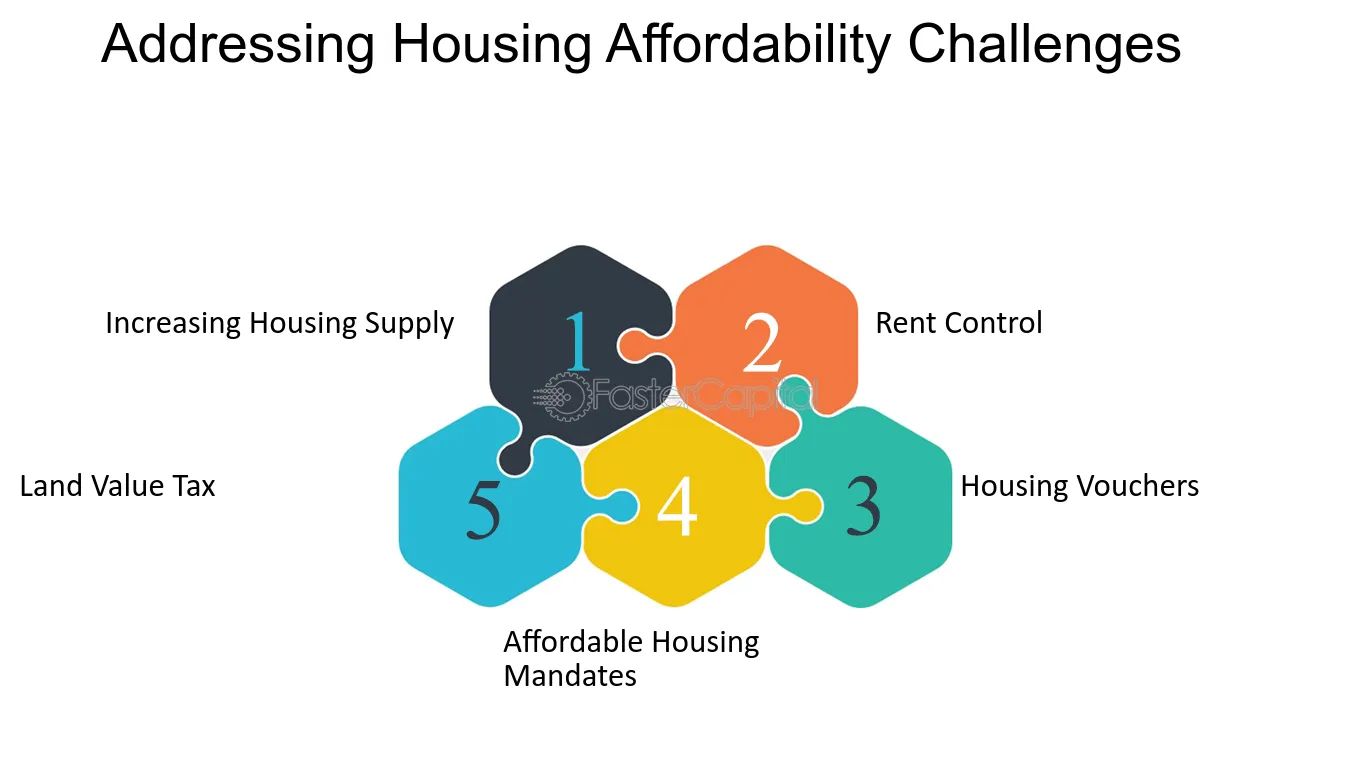 Addressing Housing Affordability Challenges

Increasing Housing Supply

1

2

Rent Control

FasterCapital

Land Value Tax

5

4

3

Housing Vouchers

Affordable Housing Mandates